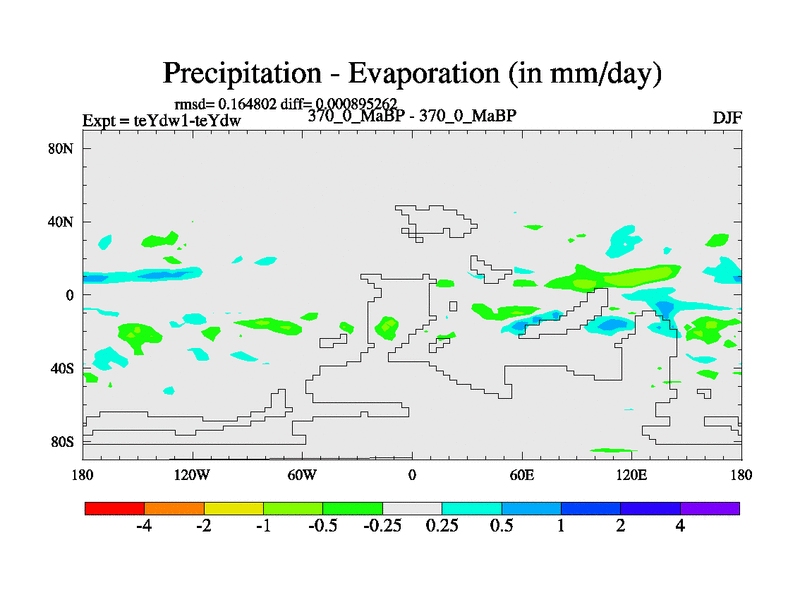 Precipitation - Evaporation (in mm/day)

rmsd= 0.164802 diff= 0.000895262

Expt = teYdw1-teYdw

370_0_MaBP - 370_0_MaBP

DJF

80N
40N
0
40S
80S

180
120W
60W
0
60E
120E
180

-4
-2
-1
-0.5
-0.25
0.25
0.5
1
2
4